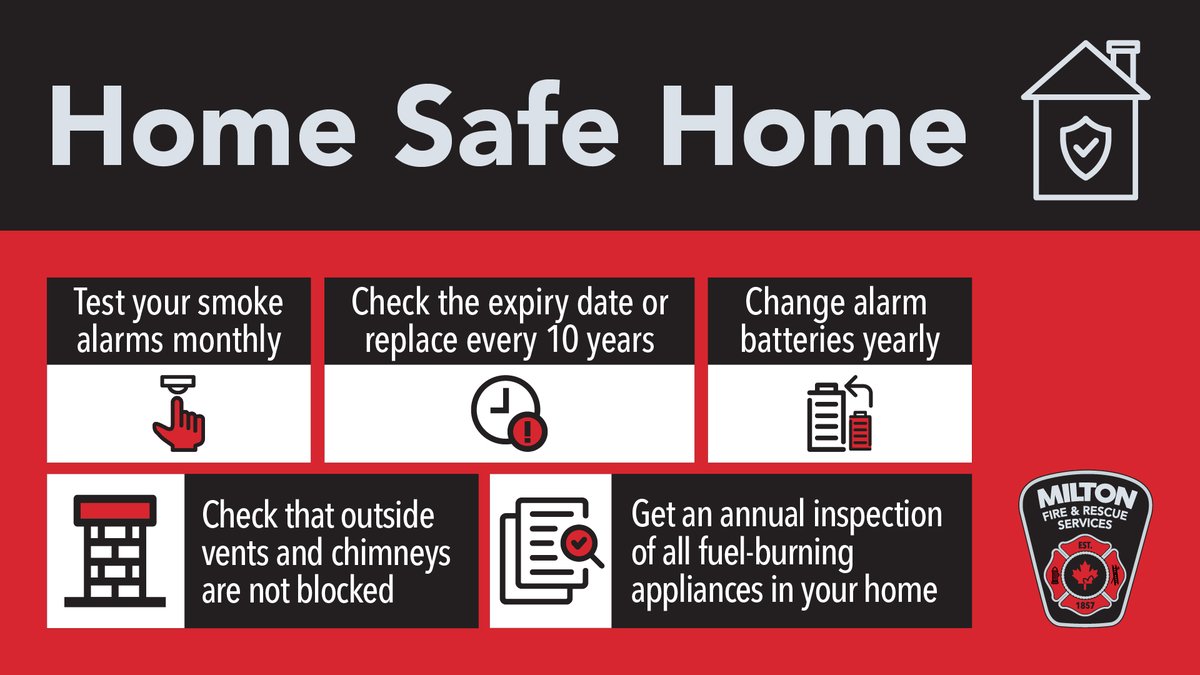 Home Safe Home

Test your smoke alarms monthly

Check the expiry date or replace every 10 years

Change alarm batteries yearly

Check that outside vents and chimneys are not blocked

Get an annual inspection of all fuel-burning appliances in your home

MILTON
FIRE & RESCUE SERVICES
EST.
1857